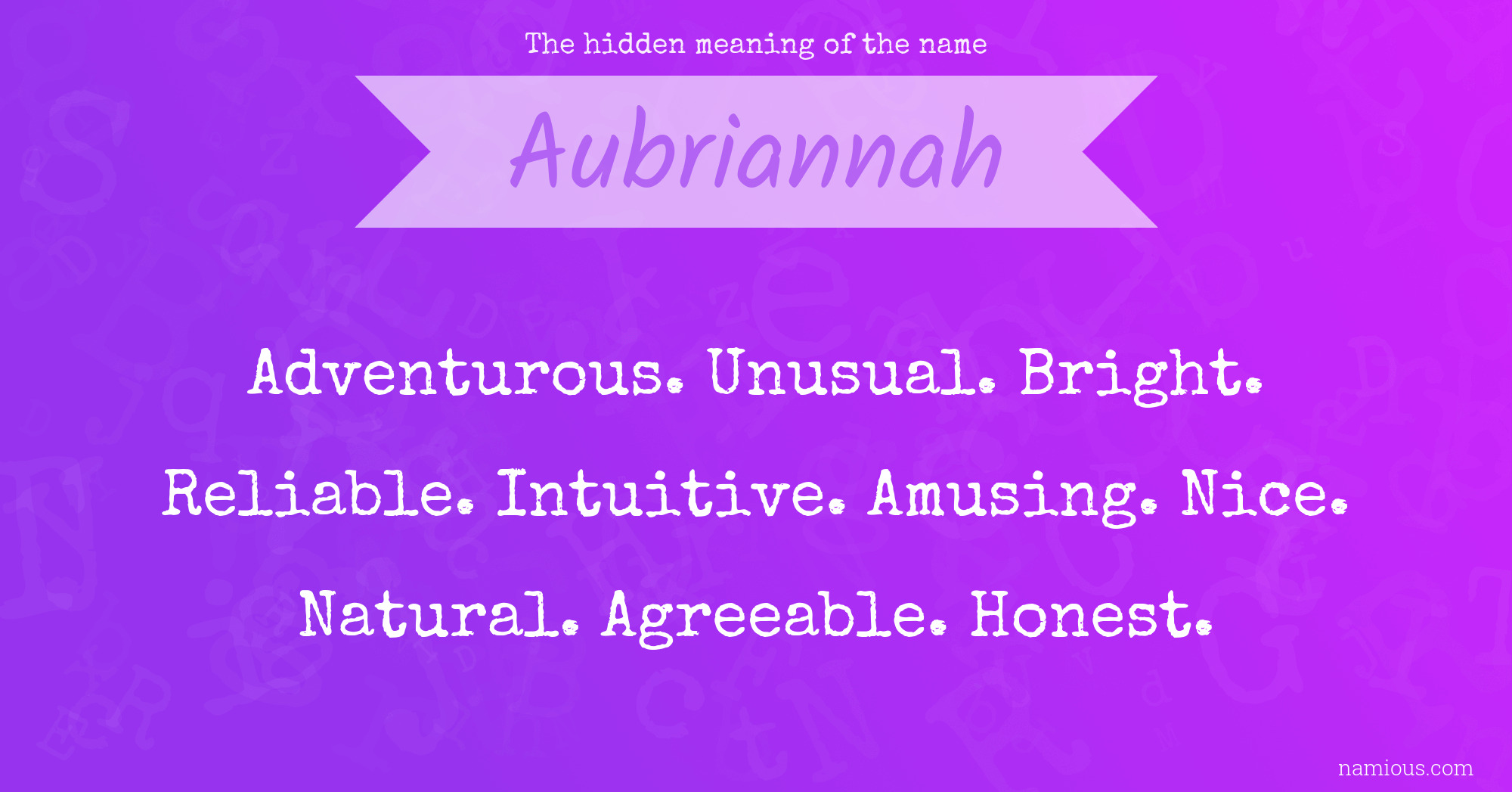 The hidden meaning of the name

Aubriannah

Adventurous. Unusual. Bright. Reliable. Intuitive. Amusing. Nice. Natural. Agreeable. Honest.

namious.com